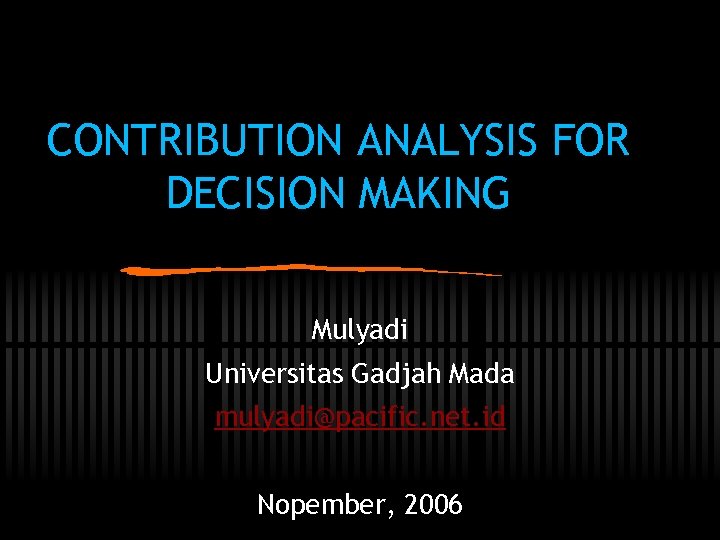 CONTRIBUTION ANALYSIS FOR DECISION MAKING

Mulyadi
Universitas Gadjah Mada
mulyadi@pacific.net.id

Nopember, 2006